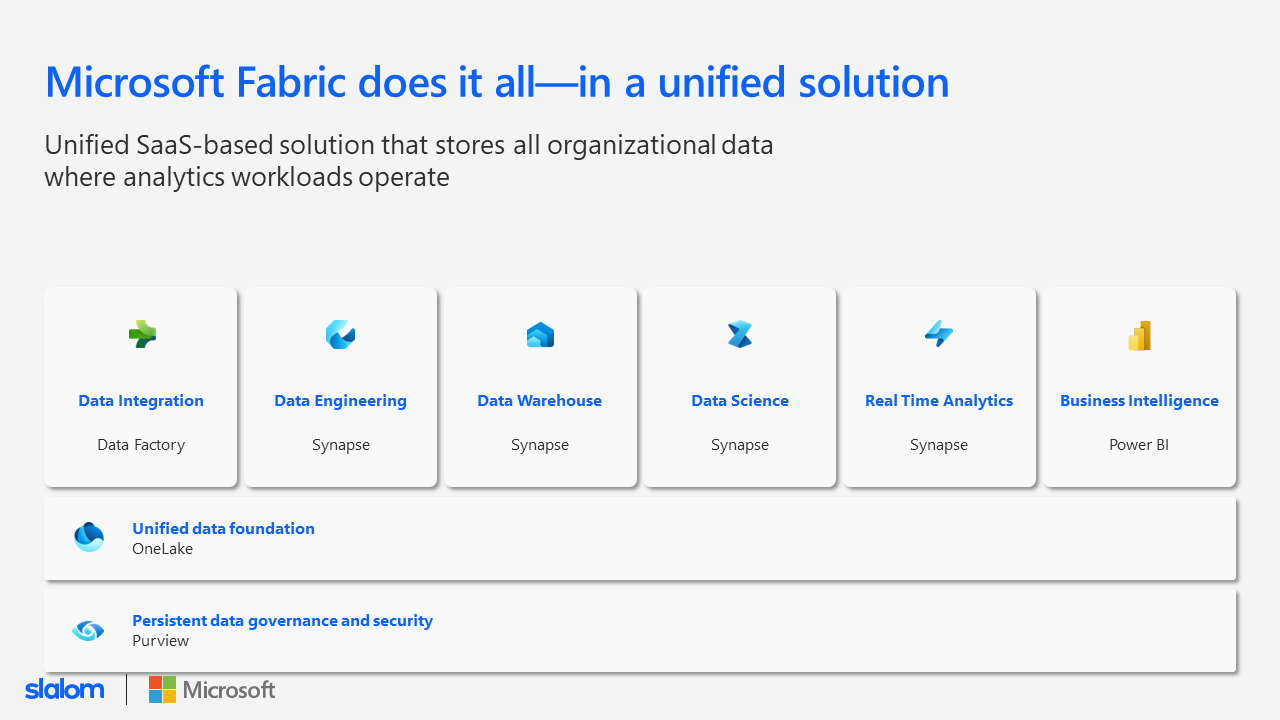 Microsoft Fabric does it all—in a unified solution

Unified SaaS-based solution that stores all organizational data where analytics workloads operate

Data Integration
Data Factory

Data Engineering
Synapse

Data Warehouse
Synapse

Data Science
Synapse

Real Time Analytics
Synapse

Business Intelligence
Power BI

Unified data foundation
OneLake

Persistent data governance and security
Purview

slalom

Microsoft